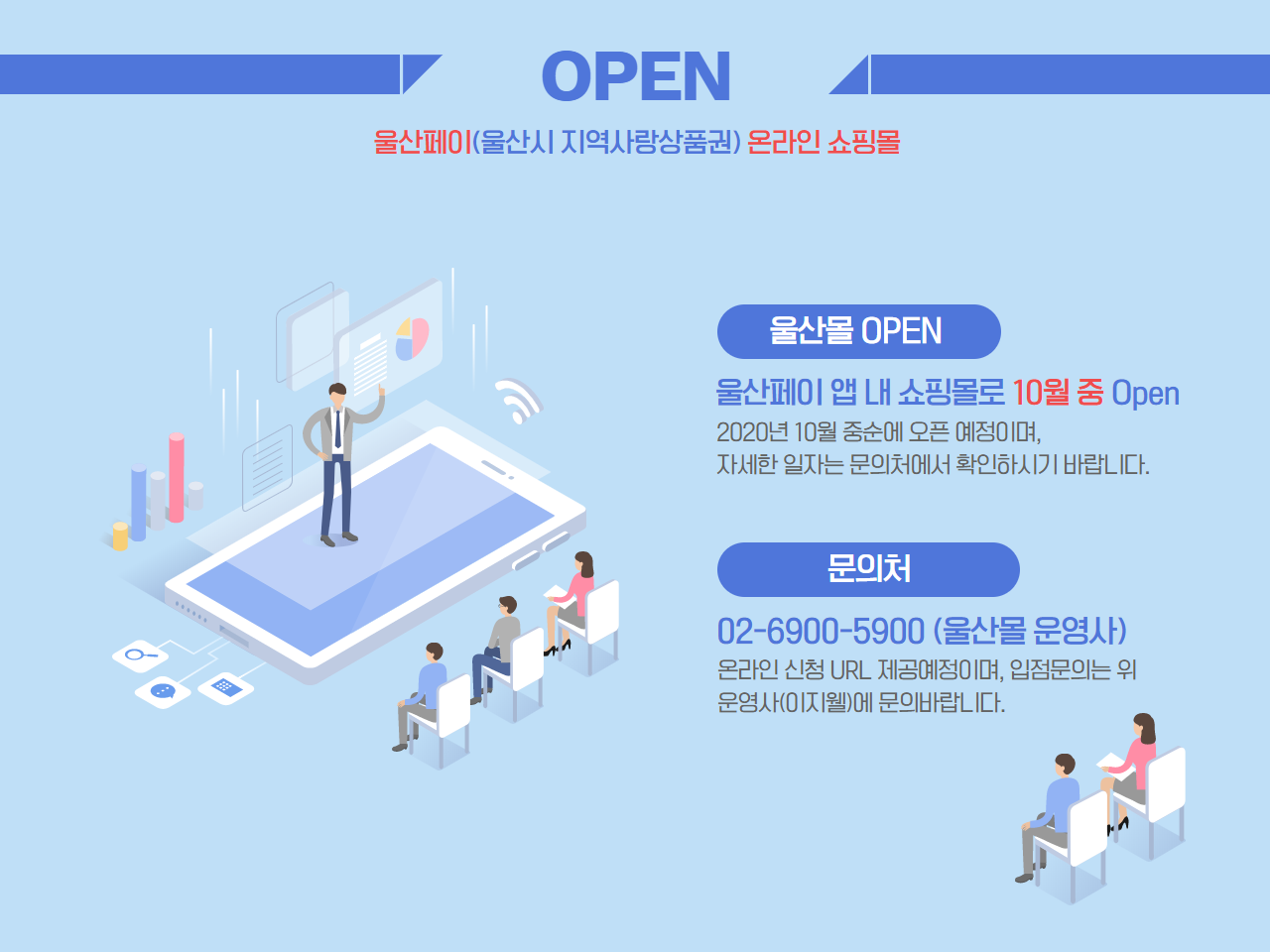 OPEN

울산페이(울산시 지역사랑상품권) 온라인 쇼핑몰

울산몰 OPEN

울산페이 앱 내 쇼핑몰로 10월 중 Open

2020년 10월 중순에 오픈 예정이며,
자세한 일자는 문의처에서 확인하시기 바랍니다.

문의처

02-6900-5900 (울산몰 운영사)

온라인 신청 URL 제공예정이며, 입점문의는 위
운영사(이지웰)에 문의바랍니다.